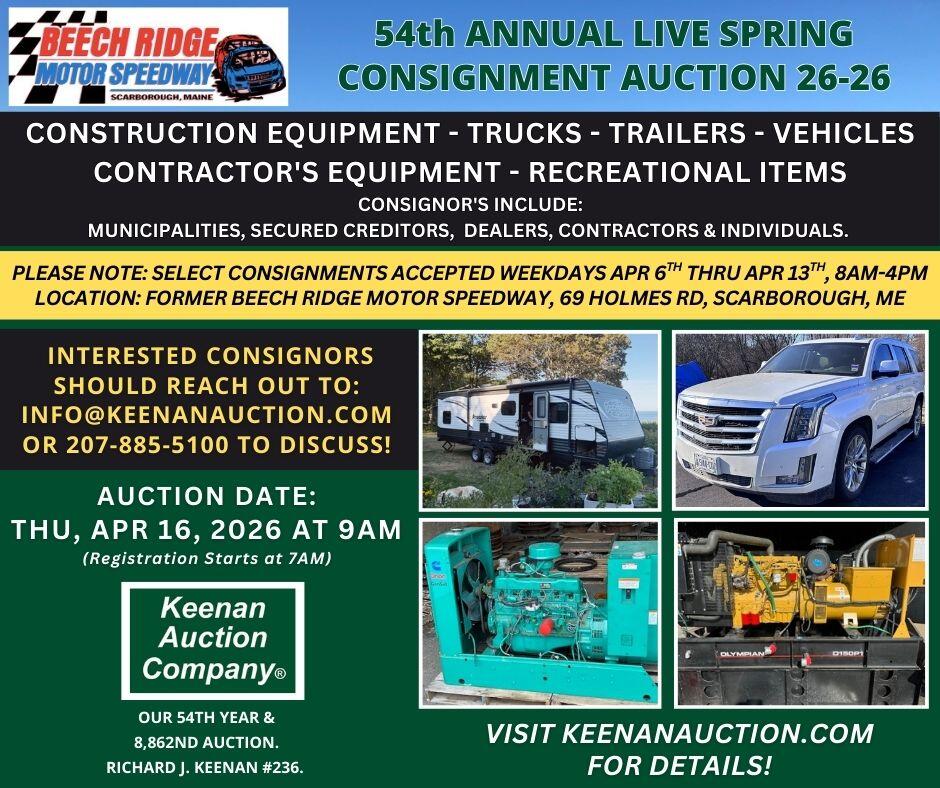 BEECH RIDGE MOTOR SPEEDWAY
SCARBOROUGH, MAINE

54th ANNUAL LIVE SPRING CONSIGNMENT AUCTION 26-26

CONSTRUCTION EQUIPMENT - TRUCKS - TRAILERS - VEHICLES
CONTRACTOR'S EQUIPMENT - RECREATIONAL ITEMS
CONSIGNOR'S INCLUDE:
MUNICIPALITIES, SECURED CREDITORS, DEALERS, CONTRACTORS & INDIVIDUALS.

PLEASE NOTE: SELECT CONSIGNMENTS ACCEPTED WEEKDAYS APR 6$^{TH}$ THRU APR 13$^{TH}$, 8AM-4PM
LOCATION: FORMER BEECH RIDGE MOTOR SPEEDWAY, 69 HOLMES RD, SCARBOROUGH, ME

INTERESTED CONSIGNORS SHOULD REACH OUT TO: INFO@KEENANAUCTION.COM OR 207-885-5100 TO DISCUSS!

AUCTION DATE:
THU, APR 16, 2026 AT 9AM
(Registration Starts at 7AM)

Keenan Auction Company®

OUR 54TH YEAR & 8,862ND AUCTION.
RICHARD J. KEENAN #236.

OLYMPIAN D150P1

VISIT KEENANAUCTION.COM FOR DETAILS!